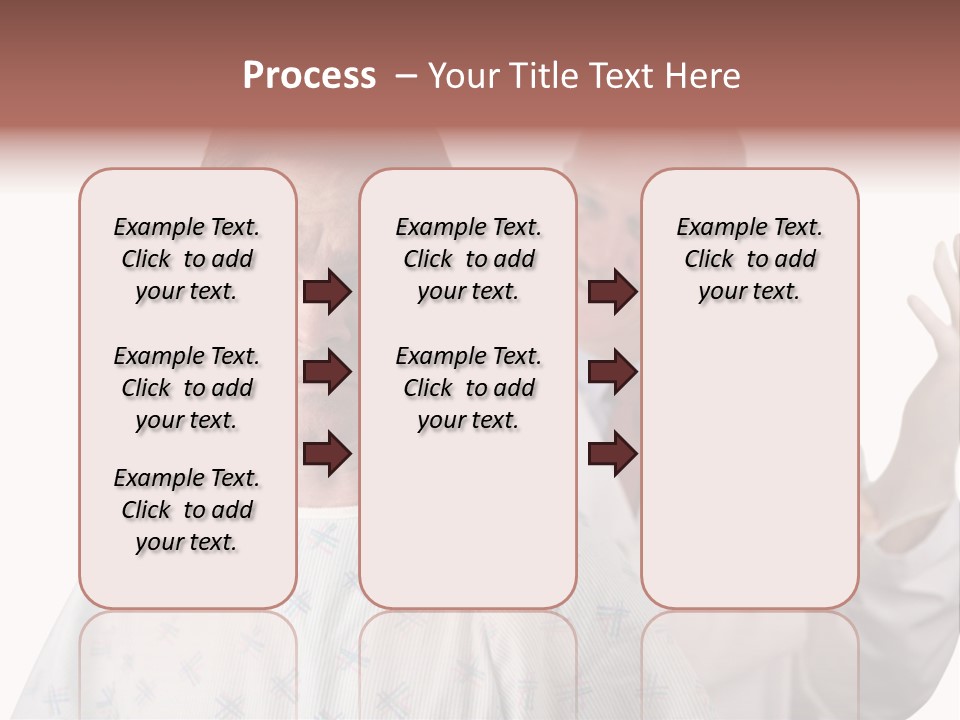 Process – Your Title Text Here

Example Text. Click to add your text.

Example Text. Click to add your text.

Example Text. Click to add your text.

Example Text. Click to add your text.

Example Text. Click to add your text.

Example Text. Click to add your text.